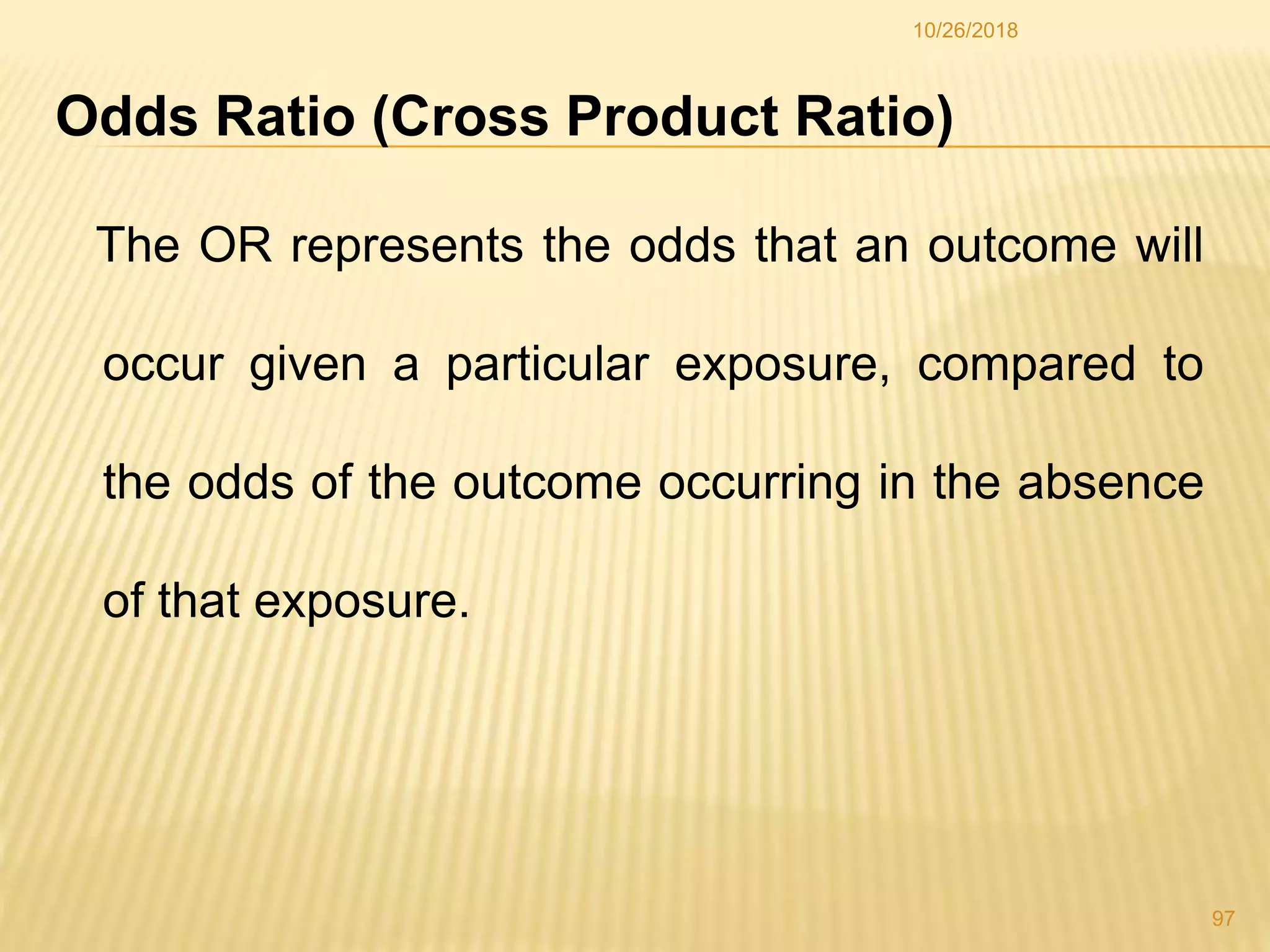 10/26/2018

Odds Ratio (Cross Product Ratio)

The OR represents the odds that an outcome will occur given a particular exposure, compared to the odds of the outcome occurring in the absence of that exposure.

97